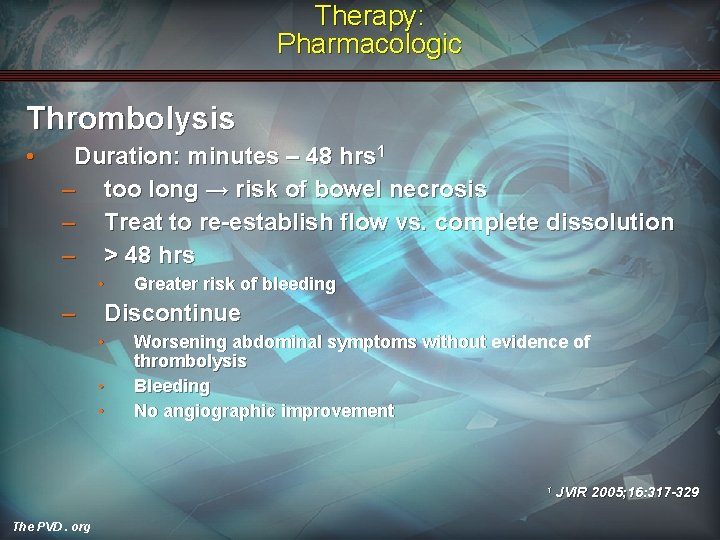 Therapy:
Pharmacologic

Thrombolysis

• Duration: minutes – 48 hrs$^1$
  – too long → risk of bowel necrosis
  – Treat to re-establish flow vs. complete dissolution
  – > 48 hrs
    • Greater risk of bleeding
  – Discontinue
    • Worsening abdominal symptoms without evidence of thrombolysis
    • Bleeding
    • No angiographic improvement

$^1$ JVIR 2005;16:317-329

The PVD . org